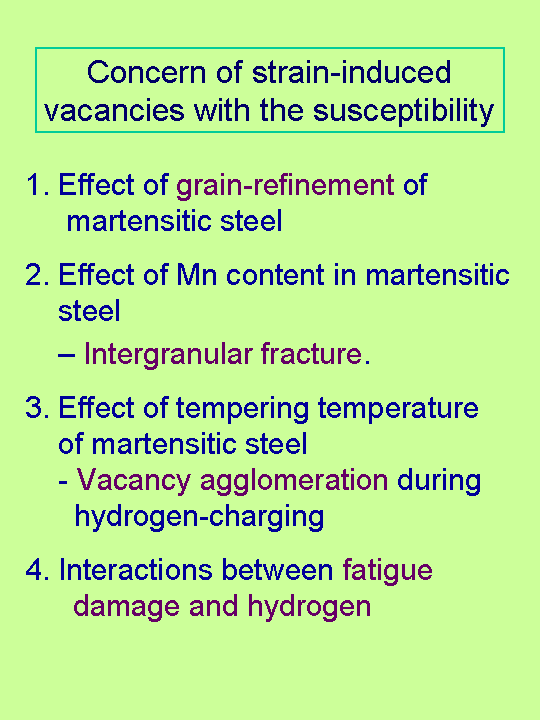 Concern of strain-induced vacancies with the susceptibility

1. Effect of grain-refinement of martensitic steel

2. Effect of Mn content in martensitic steel
– Intergranular fracture.

3. Effect of tempering temperature of martensitic steel
- Vacancy agglomeration during hydrogen-charging

4. Interactions between fatigue damage and hydrogen